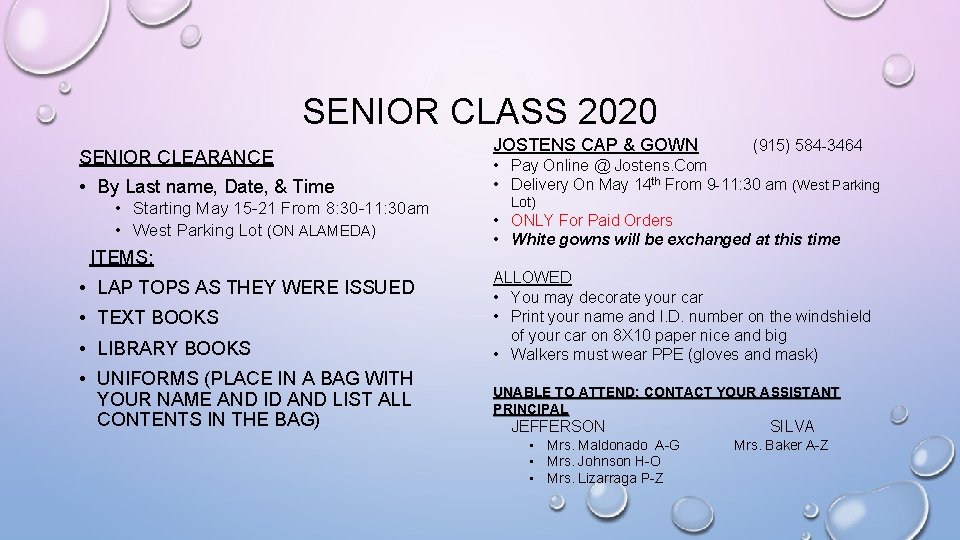 SENIOR CLASS 2020

SENIOR CLEARANCE

• By Last name, Date, & Time
  • Starting May 15-21 From 8:30-11:30am
  • West Parking Lot (ON ALAMEDA)

ITEMS:

• LAP TOPS AS THEY WERE ISSUED
• TEXT BOOKS
• LIBRARY BOOKS
• UNIFORMS (PLACE IN A BAG WITH YOUR NAME AND ID AND LIST ALL CONTENTS IN THE BAG)

JOSTENS CAP & GOWN (915) 584-3464

• Pay Online @ Jostens.Com
• Delivery On May 14$^{th}$ From 9-11:30 am (West Parking Lot)
• ONLY For Paid Orders
• White gowns will be exchanged at this time

ALLOWED

• You may decorate your car
• Print your name and I.D. number on the windshield of your car on 8X10 paper nice and big
• Walkers must wear PPE (gloves and mask)

UNABLE TO ATTEND: CONTACT YOUR ASSISTANT PRINCIPAL

JEFFERSON
• Mrs. Maldonado A-G
• Mrs. Johnson H-O
• Mrs. Lizarraga P-Z

SILVA
Mrs. Baker A-Z